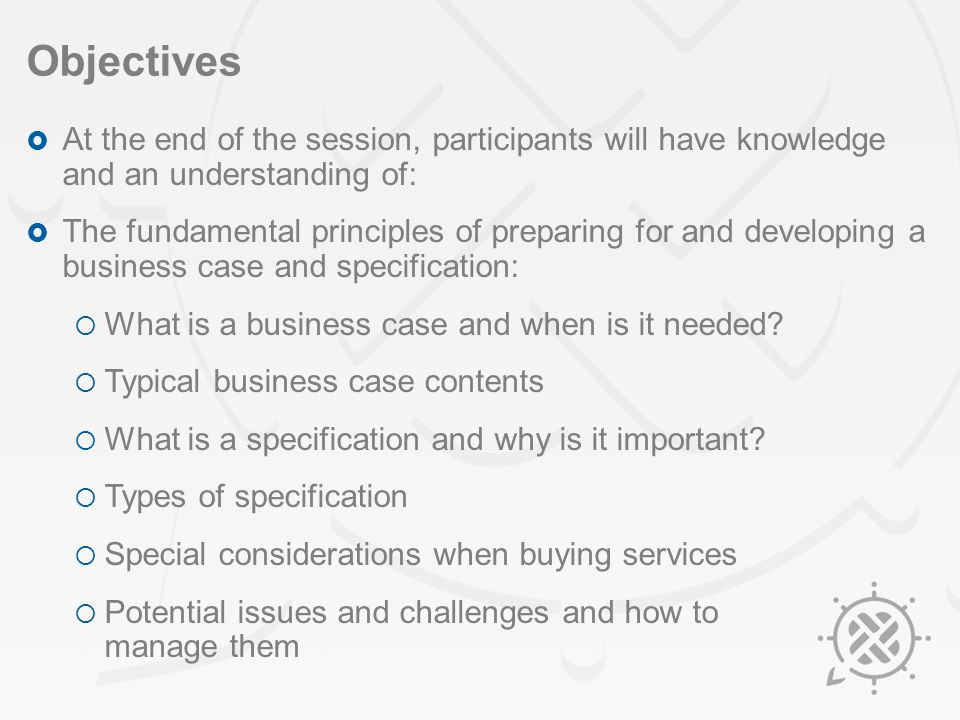 Objectives

At the end of the session, participants will have knowledge and an understanding of:

The fundamental principles of preparing for and developing a business case and specification:

What is a business case and when is it needed?

Typical business case contents

What is a specification and why is it important?

Types of specification

Special considerations when buying services

Potential issues and challenges and how to manage them